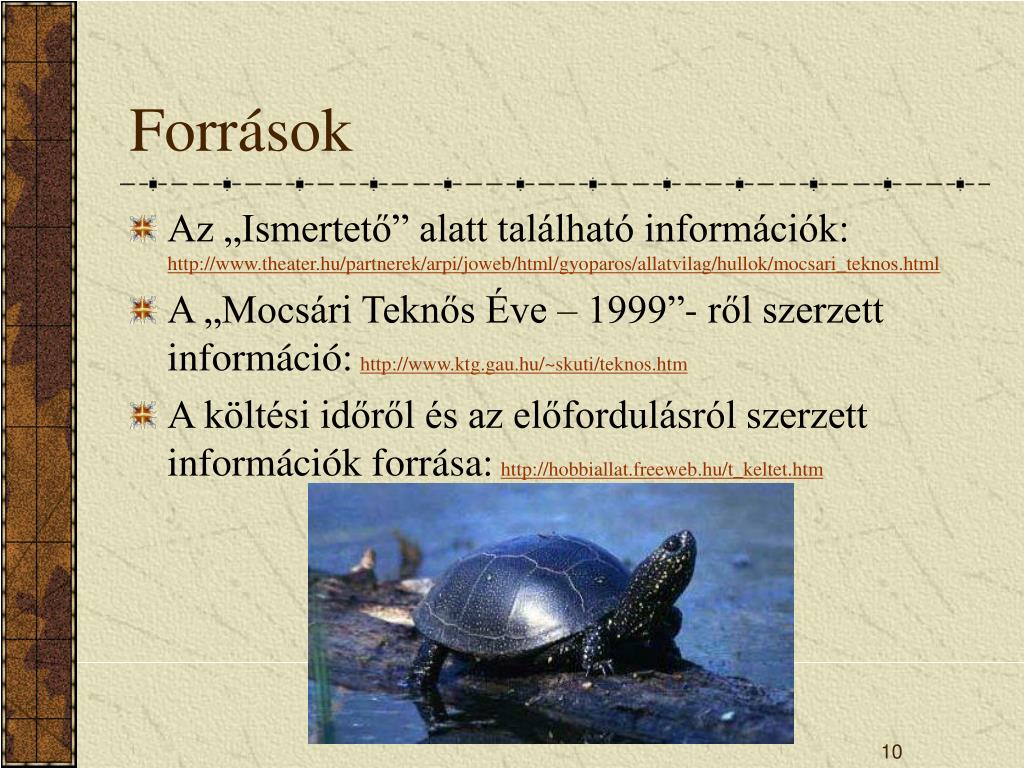 Források

Az „Ismertető” alatt található információk: http://www.theater.hu/partnerek/arpi/joweb/html/gyoparos/allatvilag/hullok/mocsari_teknos.html

A „Mocsári Teknős Éve – 1999”- ről szerzett információ: http://www.ktg.gau.hu/~skuti/teknos.htm

A költési időről és az előfordulásról szerzett információk forrása: http://hobbiallat.freeweb.hu/t_keltet.htm

10